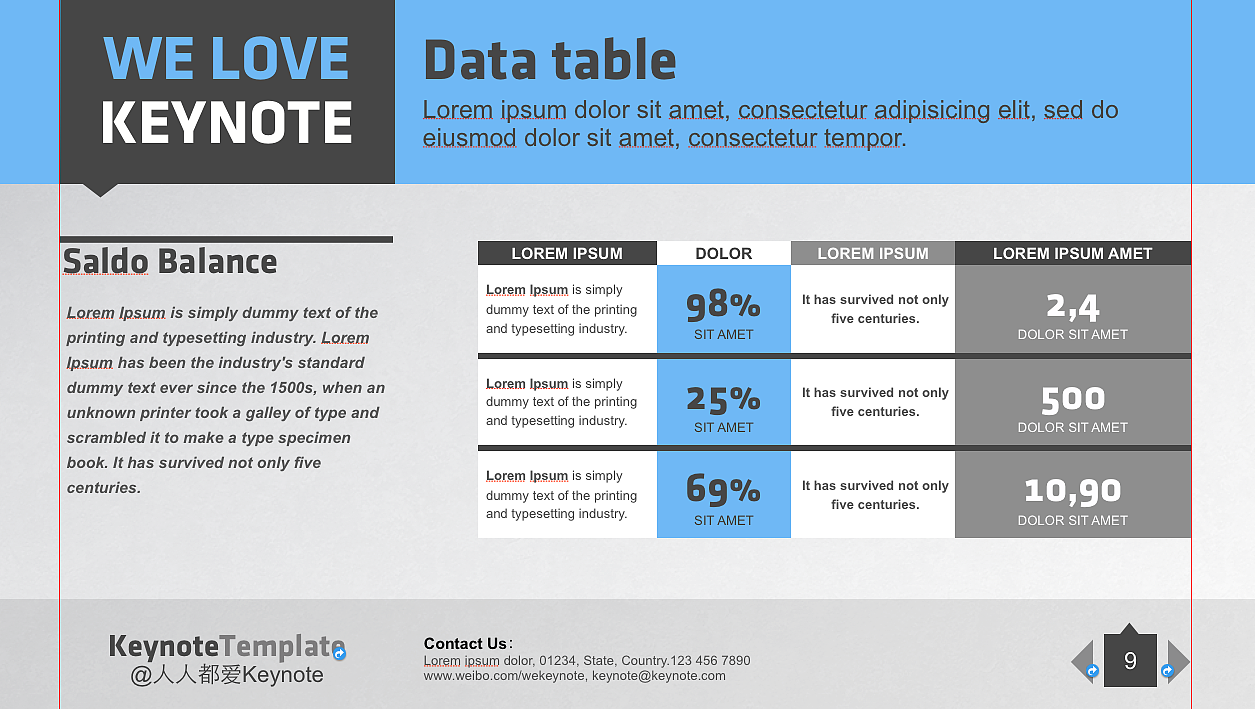 WE LOVE
KEYNOTE

Data table

Lorem ipsum dolor sit amet, consectetur adipisicing elit, sed do eiusmod dolor sit amet, consectetur tempor.

Saldo Balance

Lorem Ipsum is simply dummy text of the printing and typesetting industry. Lorem Ipsum has been the industry's standard dummy text ever since the 1500s, when an unknown printer took a galley of type and scrambled it to make a type specimen book. It has survived not only five centuries.

| LOREM IPSUM | DOLOR | LOREM IPSUM | LOREM IPSUM AMET |
|---|---|---|---|
| Lorem Ipsum is simply dummy text of the printing and typesetting industry. | 98% SIT AMET | It has survived not only five centuries. | 2,4 DOLOR SIT AMET |
| Lorem Ipsum is simply dummy text of the printing and typesetting industry. | 25% SIT AMET | It has survived not only five centuries. | 500 DOLOR SIT AMET |
| Lorem Ipsum is simply dummy text of the printing and typesetting industry. | 69% SIT AMET | It has survived not only five centuries. | 10,90 DOLOR SIT AMET |

KeynoteTemplate
@人人都爱Keynote

Contact Us:
Lorem ipsum dolor, 01234, State, Country.123 456 7890
www.weibo.com/wekeynote, keynote@keynote.com

9